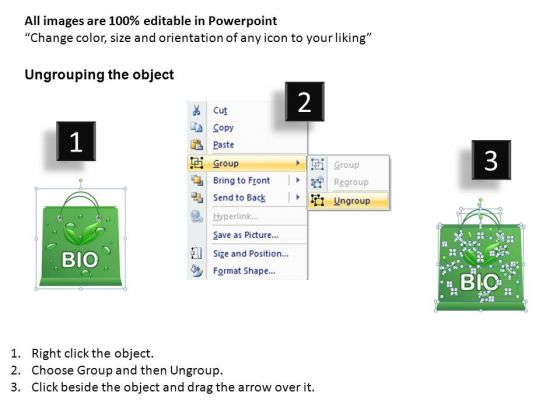 All images are 100% editable in Powerpoint
“Change color, size and orientation of any icon to your liking”

Ungrouping the object

1

BIO

2

Cut
Copy
Paste
Group
Bring to Front
Send to Back
Hyperlink...
Save as Picture...
Size and Position...
Format Shape...

Group
Regroup
Ungroup

3

BIO

1. Right click the object.
2. Choose Group and then Ungroup.
3. Click beside the object and drag the arrow over it.